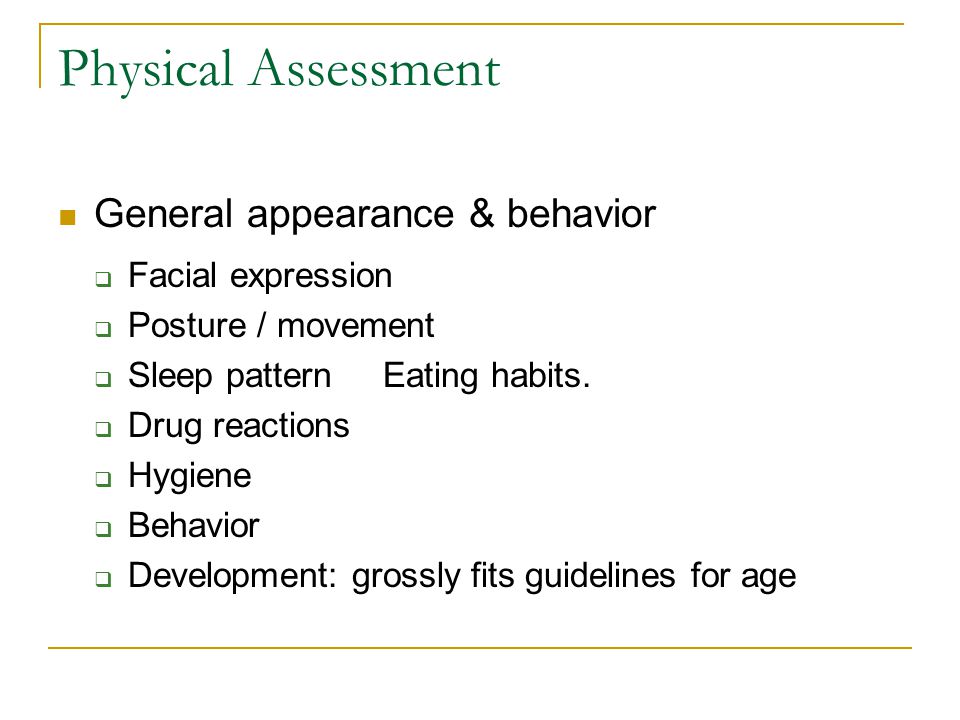 Physical Assessment

- General appearance & behavior
  - Facial expression
  - Posture / movement
  - Sleep pattern Eating habits.
  - Drug reactions
  - Hygiene
  - Behavior
  - Development: grossly fits guidelines for age